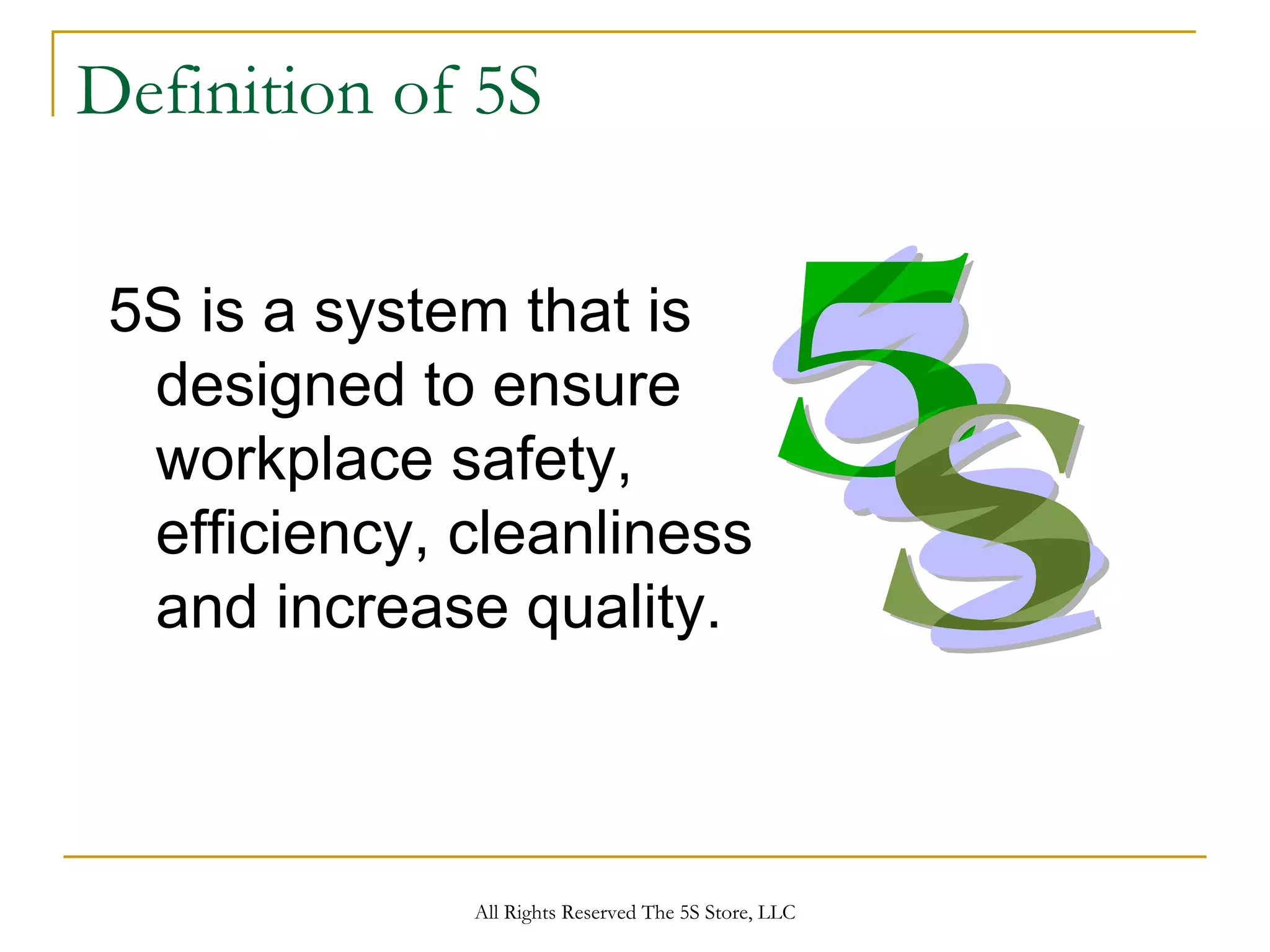 Definition of 5S

5S is a system that is designed to ensure workplace safety, efficiency, cleanliness and increase quality.

5S

All Rights Reserved The 5S Store, LLC